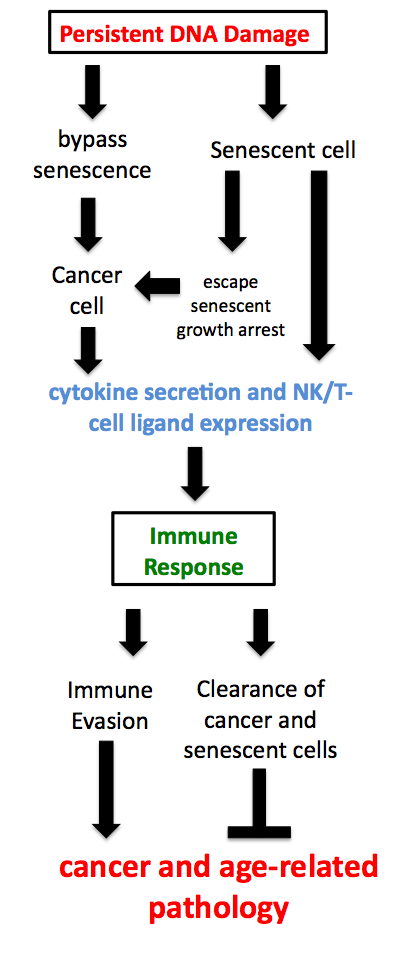 Persistent DNA Damage

bypass senescence

Senescent cell

Cancer cell

escape senescent growth arrest

cytokine secretion and NK/T-cell ligand expression

Immune Response

Immune Evasion

Clearance of cancer and senescent cells

cancer and age-related pathology